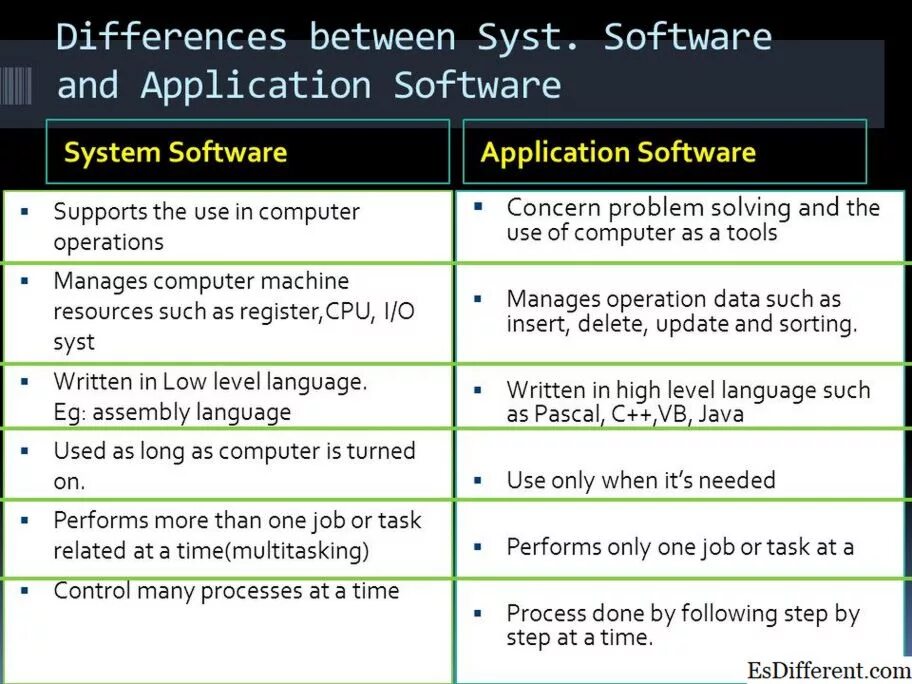 Differences between Syst. Software and Application Software

| System Software | Application Software |
|---|---|
| ▪ Supports the use in computer operations | ▪ Concern problem solving and the use of computer as a tools |
| ▪ Manages computer machine resources such as register,CPU, I/O syst | ▪ Manages operation data such as insert, delete, update and sorting. |
| ▪ Written in Low level language. Eg: assembly language | ▪ Written in high level language such as Pascal, C++,VB, Java |
| ▪ Used as long as computer is turned on. | ▪ Use only when it's needed |
| ▪ Performs more than one job or task related at a time(multitasking) | ▪ Performs only one job or task at a |
| ▪ Control many processes at a time | ▪ Process done by following step by step at a time. |

EsDifferent.com